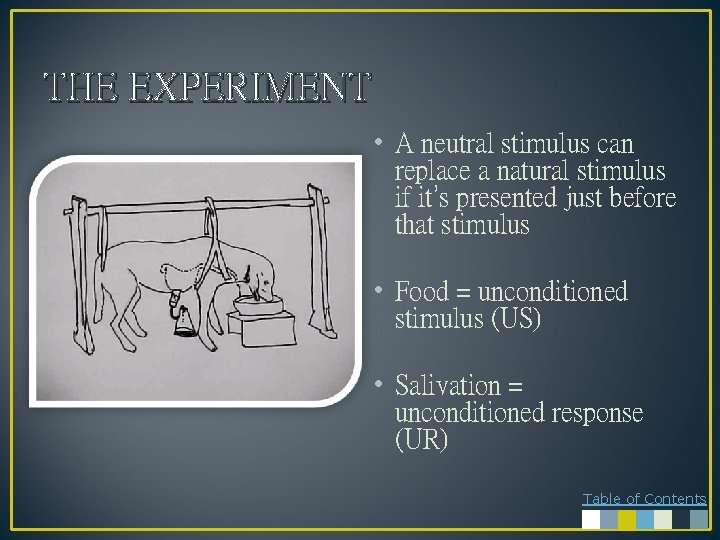 THE EXPERIMENT

• A neutral stimulus can replace a natural stimulus if it's presented just before that stimulus

• Food = unconditioned stimulus (US)

• Salivation = unconditioned response (UR)

Table of Contents